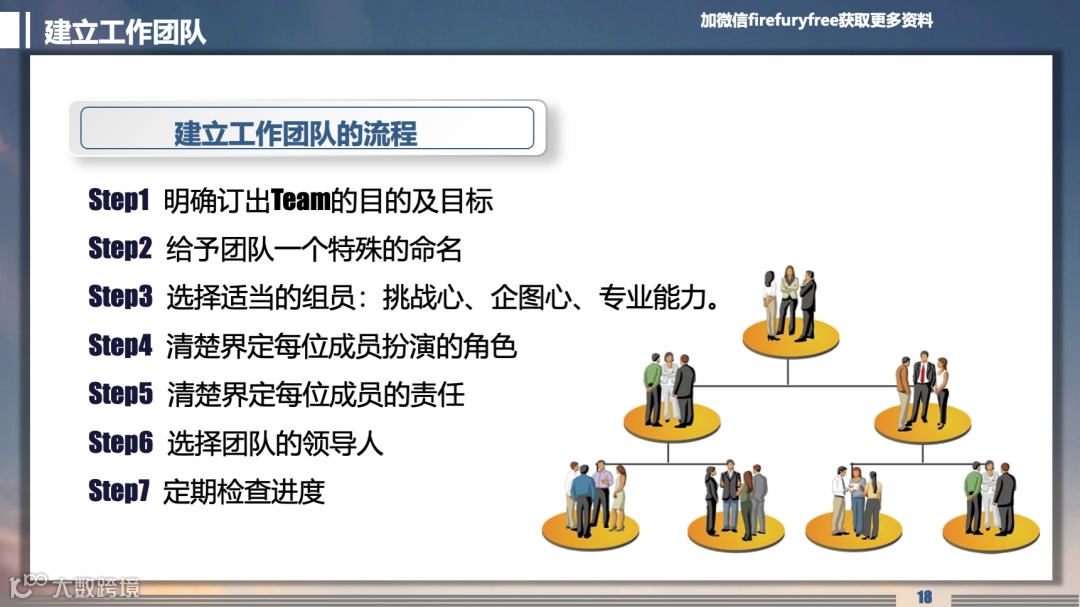 建立工作团队

加微信firefuryfree获取更多资料

建立工作团队的流程

Step1 明确订出Team的目的及目标

Step2 给予团队一个特殊的命名

Step3 选择适当的组员：挑战心、企图心、专业能力。

Step4 清楚界定每位成员扮演的角色

Step5 清楚界定每位成员的责任

Step6 选择团队的领导人

Step7 定期检查进度

大数跨境

18